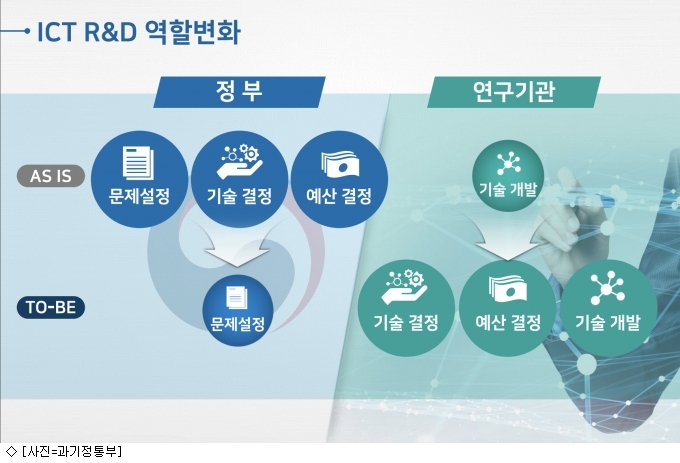 ICT R&D 역할변화

정 부

연구기관

AS IS

문제설정

기술 결정

예산 결정

기술 개발

TO-BE

문제설정

기술 결정

예산 결정

기술 개발

◇ [사진=과기정통부]